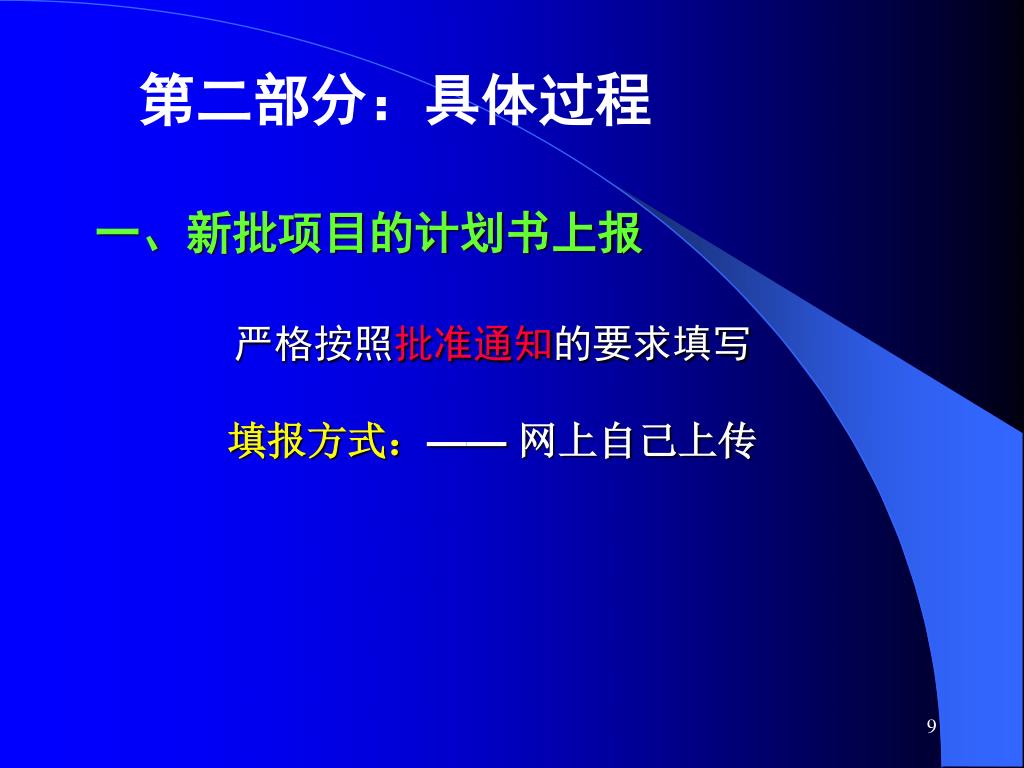 第二部分：具体过程

一、新批项目的计划书上报

严格按照批准通知的要求填写

填报方式：—— 网上自己上传

9